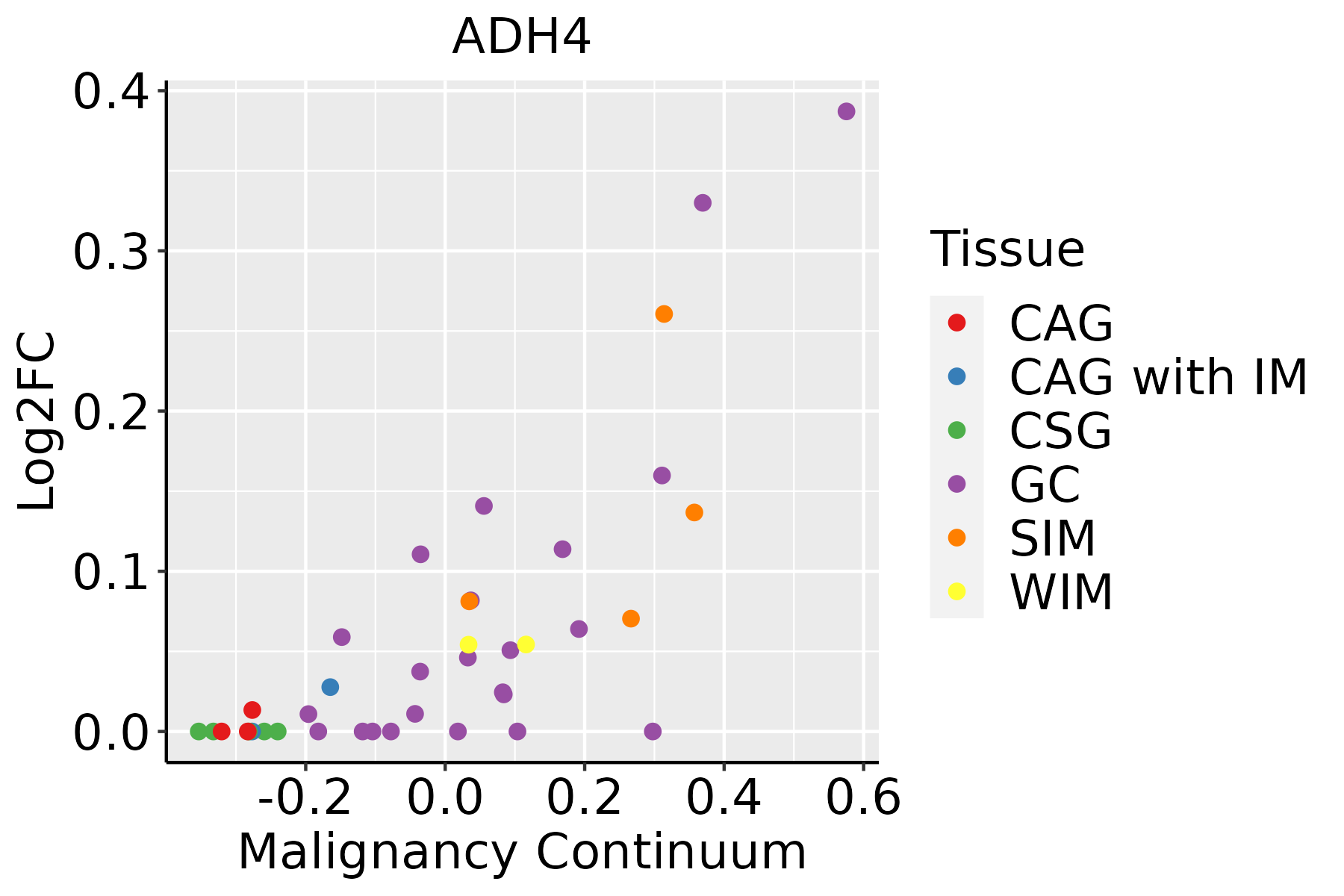 ADH4

Log2FC

0.4
0.3
0.2
0.1
0.0

-0.2
0.0
0.2
0.4
0.6

Malignancy Continuum

Tissue
CAG
CAG with IM
CSG
GC
SIM
WIM